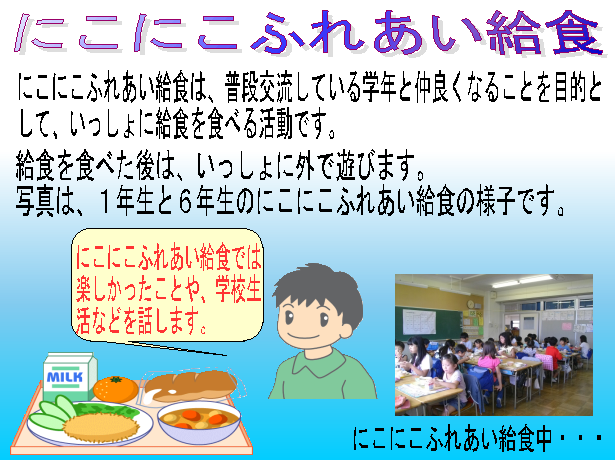 にこにこふれあい給食

にこにこふれあい給食は、普段交流している学年と仲良くなることを目的として、いっしょに給食を食べる活動です。

給食を食べた後は、いっしょに外で遊びます。
写真は、１年生と６年生のにこにこふれあい給食の様子です。

にこにこふれあい給食では楽しかったことや、学校生活などを話します。

MILK

にこにこふれあい給食中・・・